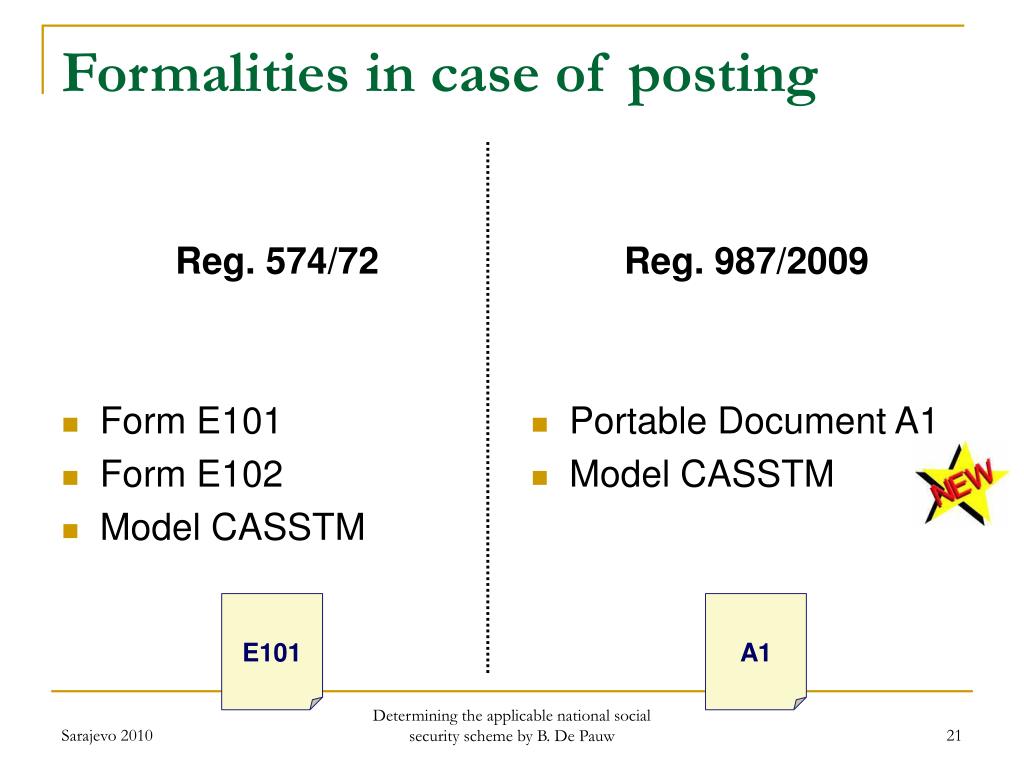 Formalities in case of posting

Reg. 574/72

- Form E101
- Form E102
- Model CASSTM

E101

Reg. 987/2009

- Portable Document A1
- Model CASSTM

NEW

A1

Sarajevo 2010

Determining the applicable national social security scheme by B. De Pauw

21